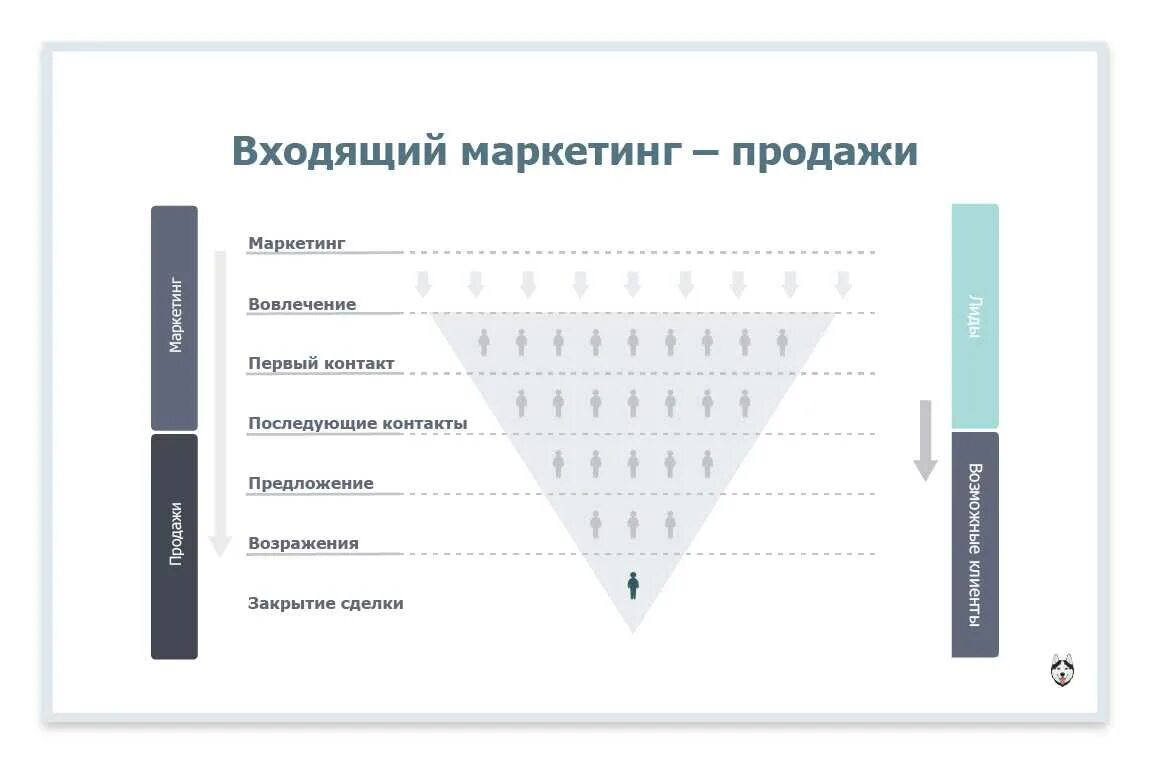 Входящий маркетинг – продажи

Маркетинг

Продажи

Маркетинг

Вовлечение

Первый контакт

Последующие контакты

Предложение

Возражения

Закрытие сделки

Лиды

Возможные клиенты